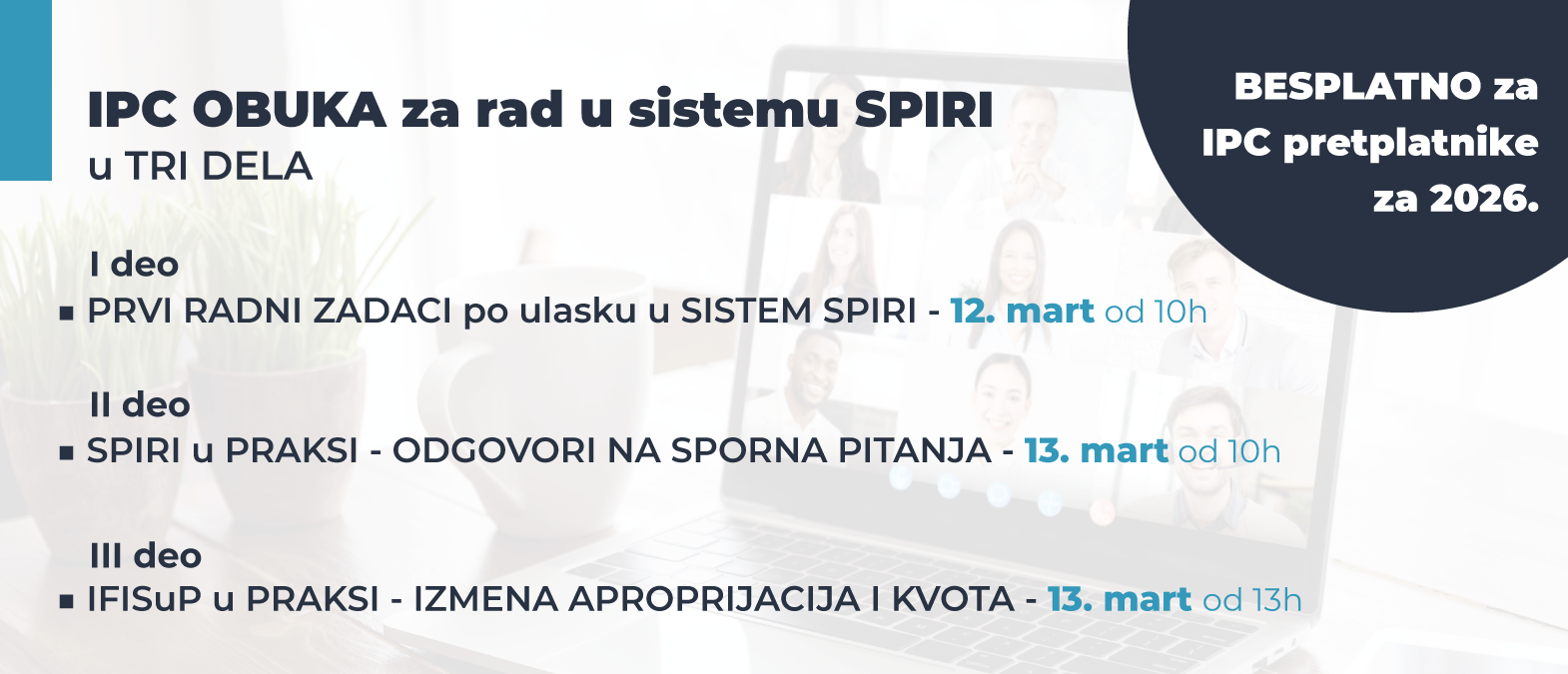 IPC OBUKA za rad u sistemu SPIRI
u TRI DELA

BESPLATNO za IPC pretplatnike za 2026.

I deo
▪ PRVI RADNI ZADACI po ulasku u SISTEM SPIRI - 12. mart od 10h

II deo
▪ SPIRI u PRAKSI - ODGOVORI NA SPORNA PITANJA - 13. mart od 10h

III deo
▪ IFISuP u PRAKSI - IZMENA APROPRIJACIJA I KVOTA - 13. mart od 13h